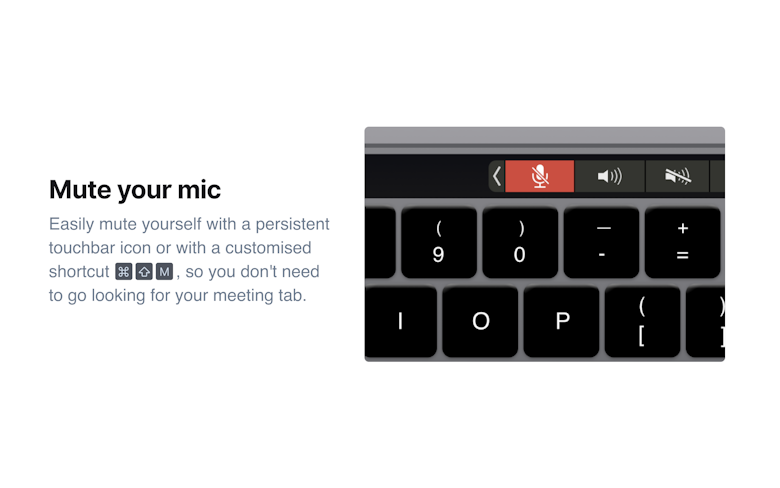 Mute your mic

Easily mute yourself with a persistent touchbar icon or with a customised shortcut ⌘ ⇧ M , so you don't need to go looking for your meeting tab.

(
9

)
0

—
-

+
=

I

O

P

(
[

)
]